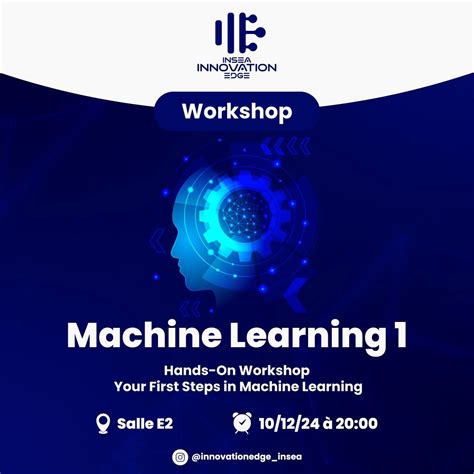 INSEA
INNOVATION
EDGE

Workshop

Machine Learning 1

Hands-On Workshop
Your First Steps in Machine Learning

Salle E2

10/12/24 à 20:00

@innovationedge_insea